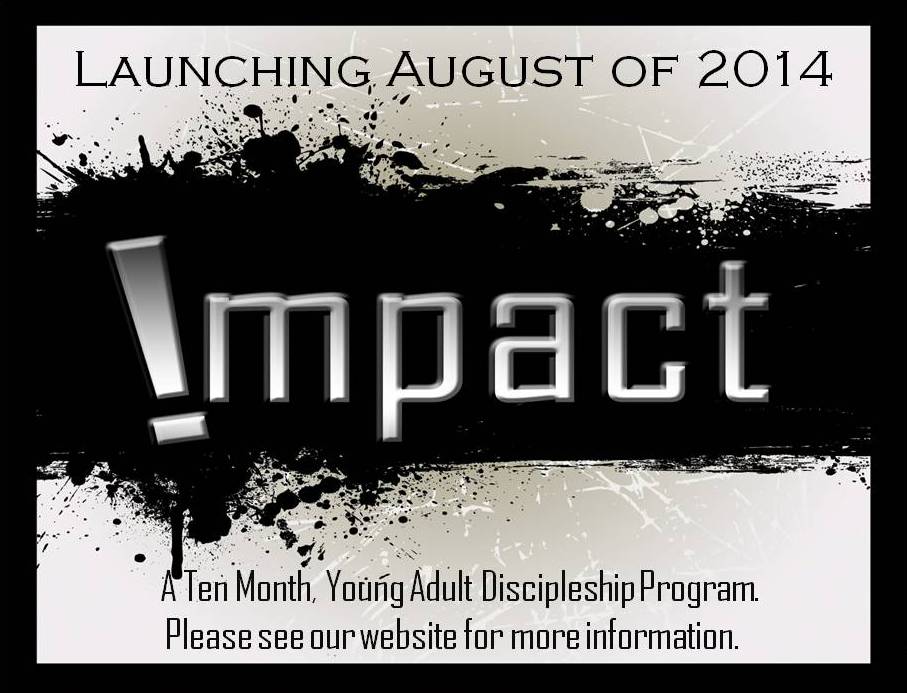 Launching August of 2014

!mpact

A Ten Month, Young Adult Discipleship Program.
Please see our website for more information.